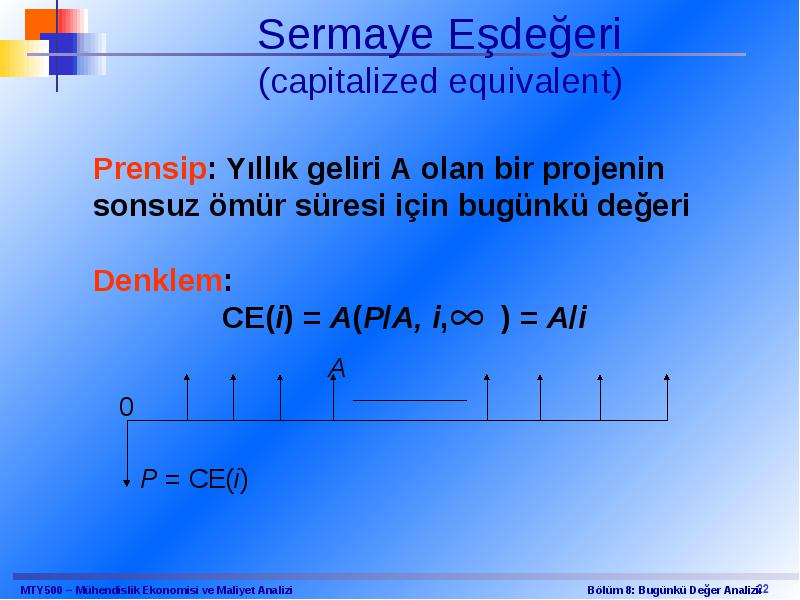 Sermaye Eşdeğeri
(capitalized equivalent)

Prensip: Yıllık geliri A olan bir projenin sonsuz ömür süresi için bugünkü değeri

Denklem:
$CE(i) = A(P/A, i, \infty) = A/i$

A

0

$P = CE(i)$

MTY500 – Mühendislik Ekonomisi ve Maliyet Analizi

Bölüm 8: Bugünkü Değer Analizi 22